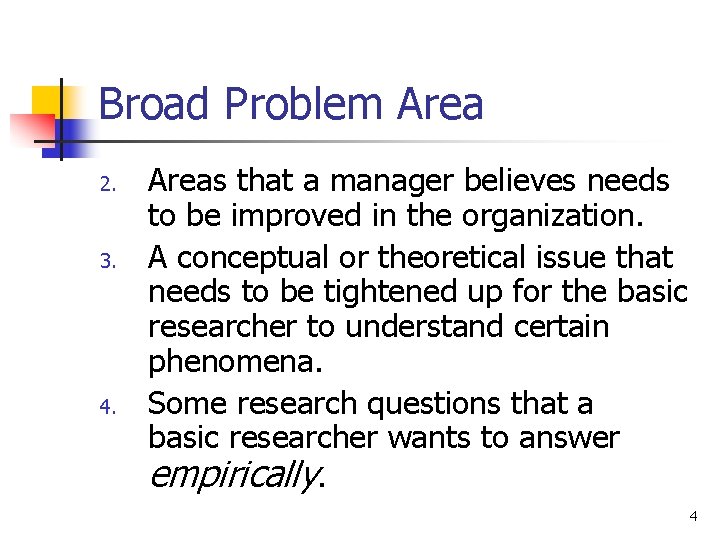 Broad Problem Area

2. Areas that a manager believes needs to be improved in the organization.
3. A conceptual or theoretical issue that needs to be tightened up for the basic researcher to understand certain phenomena.
4. Some research questions that a basic researcher wants to answer empirically.

4